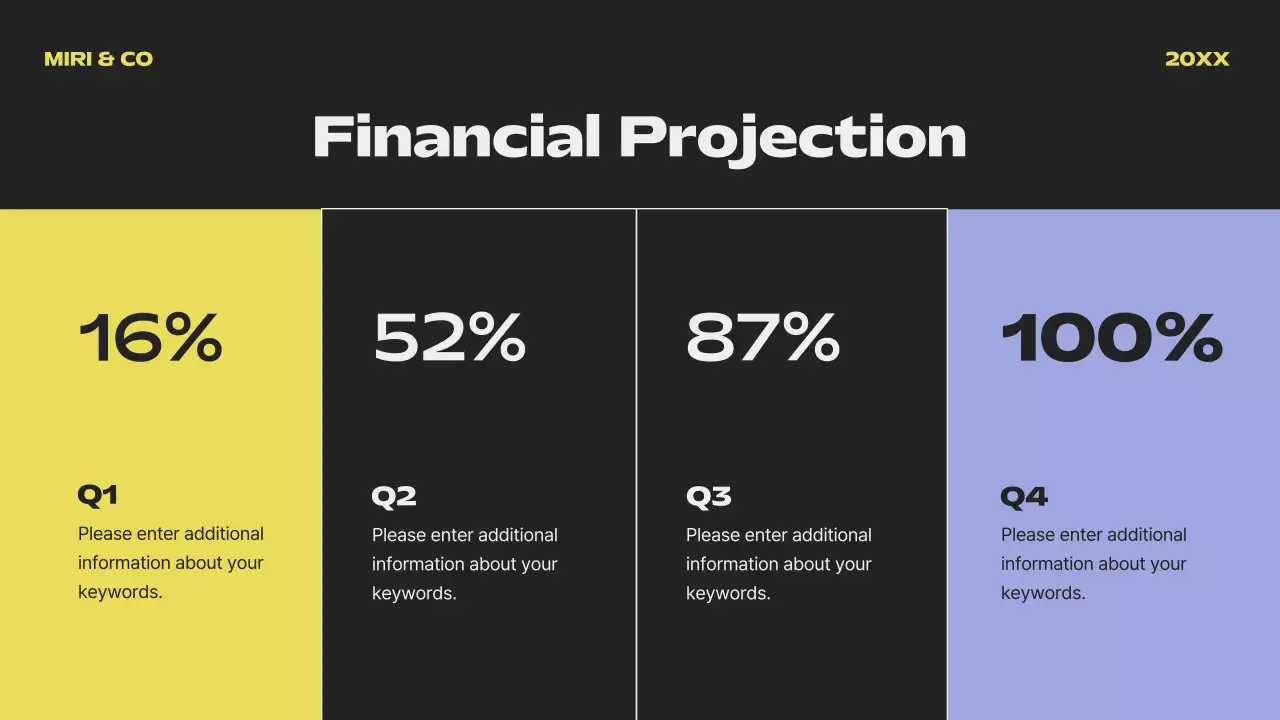 MIRI & CO

20XX

Financial Projection

16%

Q1

Please enter additional information about your keywords.

52%

Q2

Please enter additional information about your keywords.

87%

Q3

Please enter additional information about your keywords.

100%

Q4

Please enter additional information about your keywords.